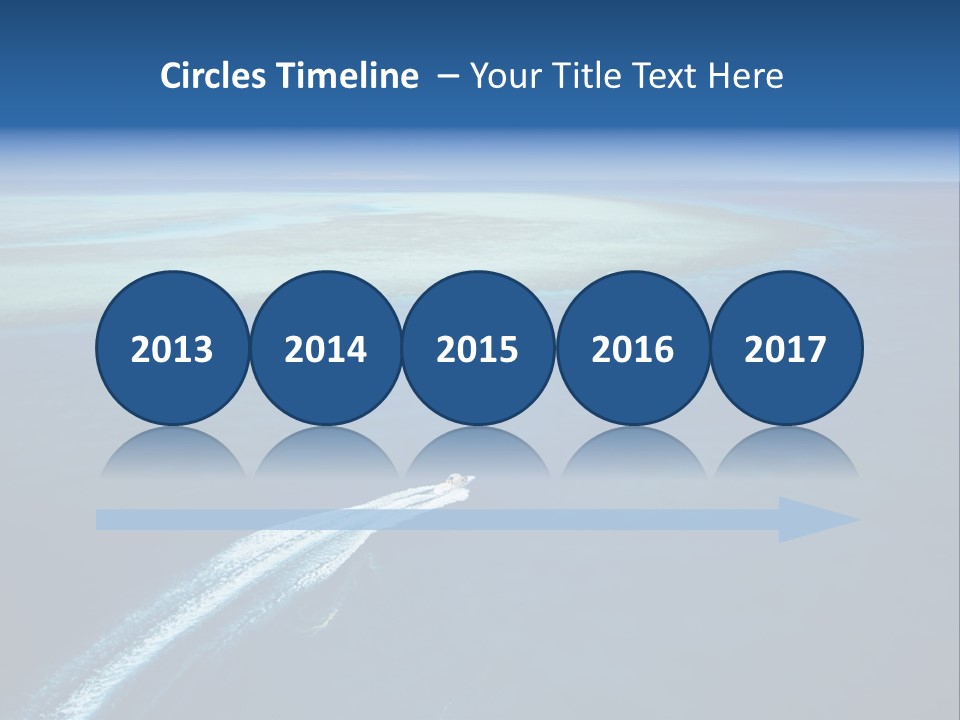 Circles Timeline – Your Title Text Here

2013 2014 2015 2016 2017